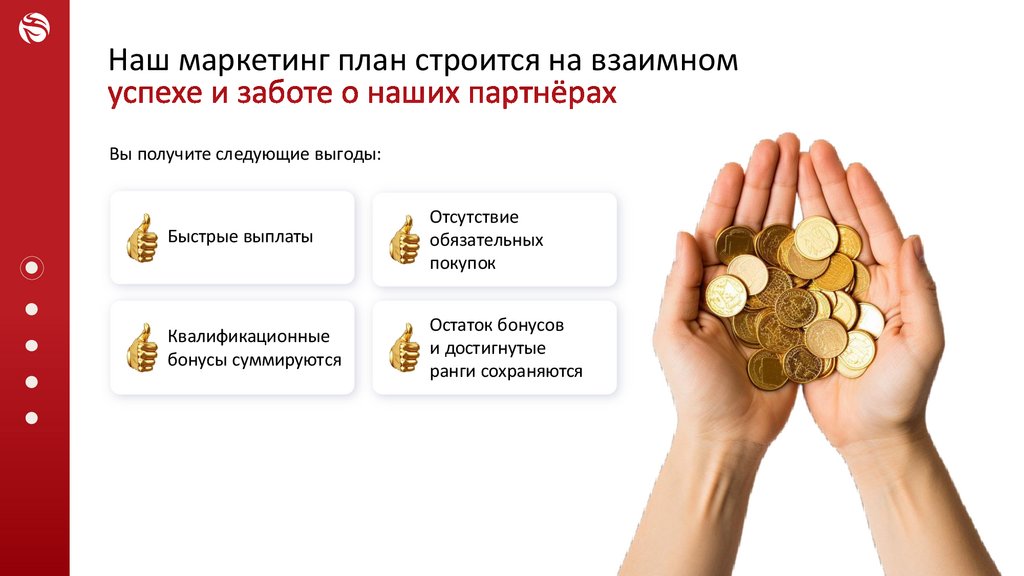 Наш маркетинг план строится на взаимном успехе и заботе о наших партнёрах

Вы получите следующие выгоды:

Быстрые выплаты

Отсутствие обязательных покупок

Квалификационные бонусы суммируются

Остаток бонусов и достигнутые ранги сохраняются